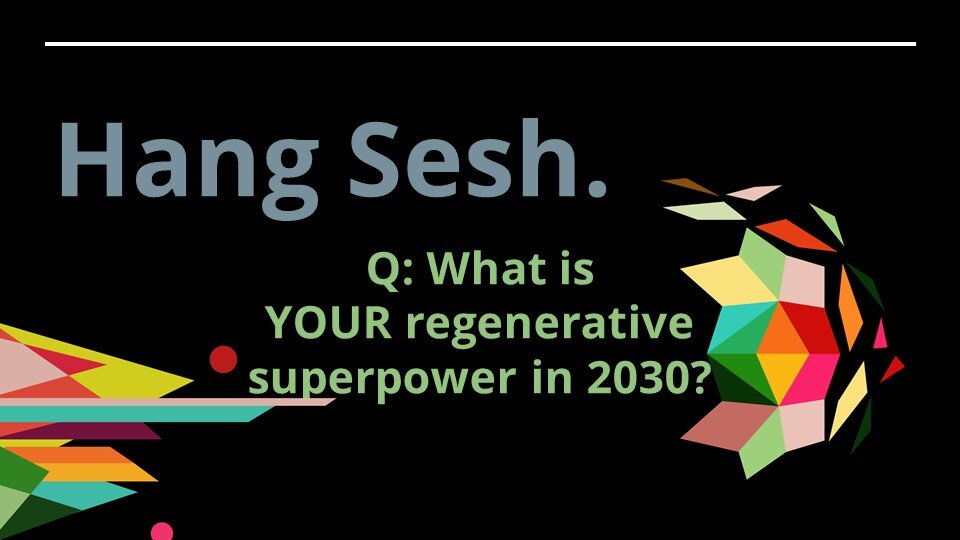 Hang Sesh.

Q: What is YOUR regenerative superpower in 2030?